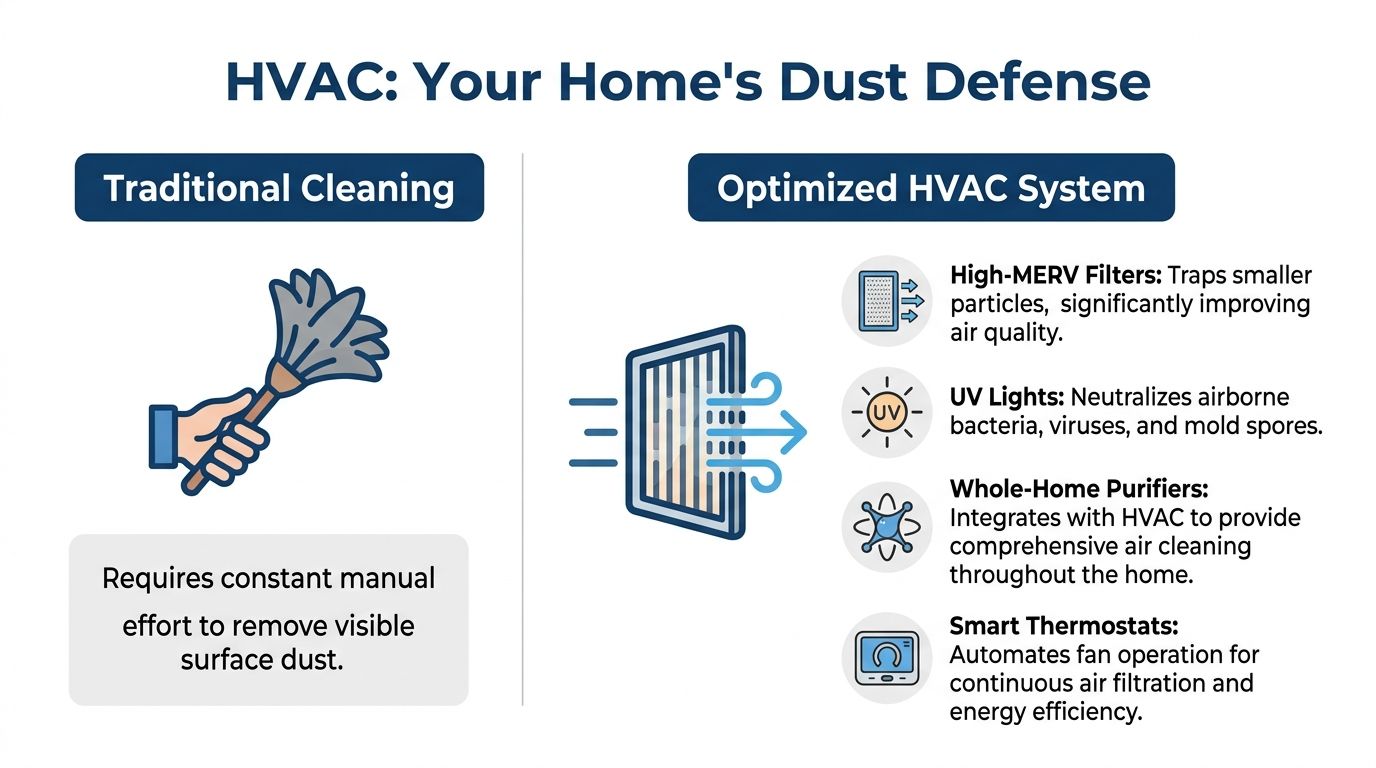 HVAC: Your Home's Dust Defense

Traditional Cleaning

Requires constant manual effort to remove visible surface dust.

Optimized HVAC System

High-MERV Filters: Traps smaller particles, significantly improving air quality.

UV

UV Lights: Neutralizes airborne bacteria, viruses, and mold spores.

Whole-Home Purifiers: Integrates with HVAC to provide comprehensive air cleaning throughout the home.

Smart Thermostats: Automates fan operation for continuous air filtration and energy efficiency.